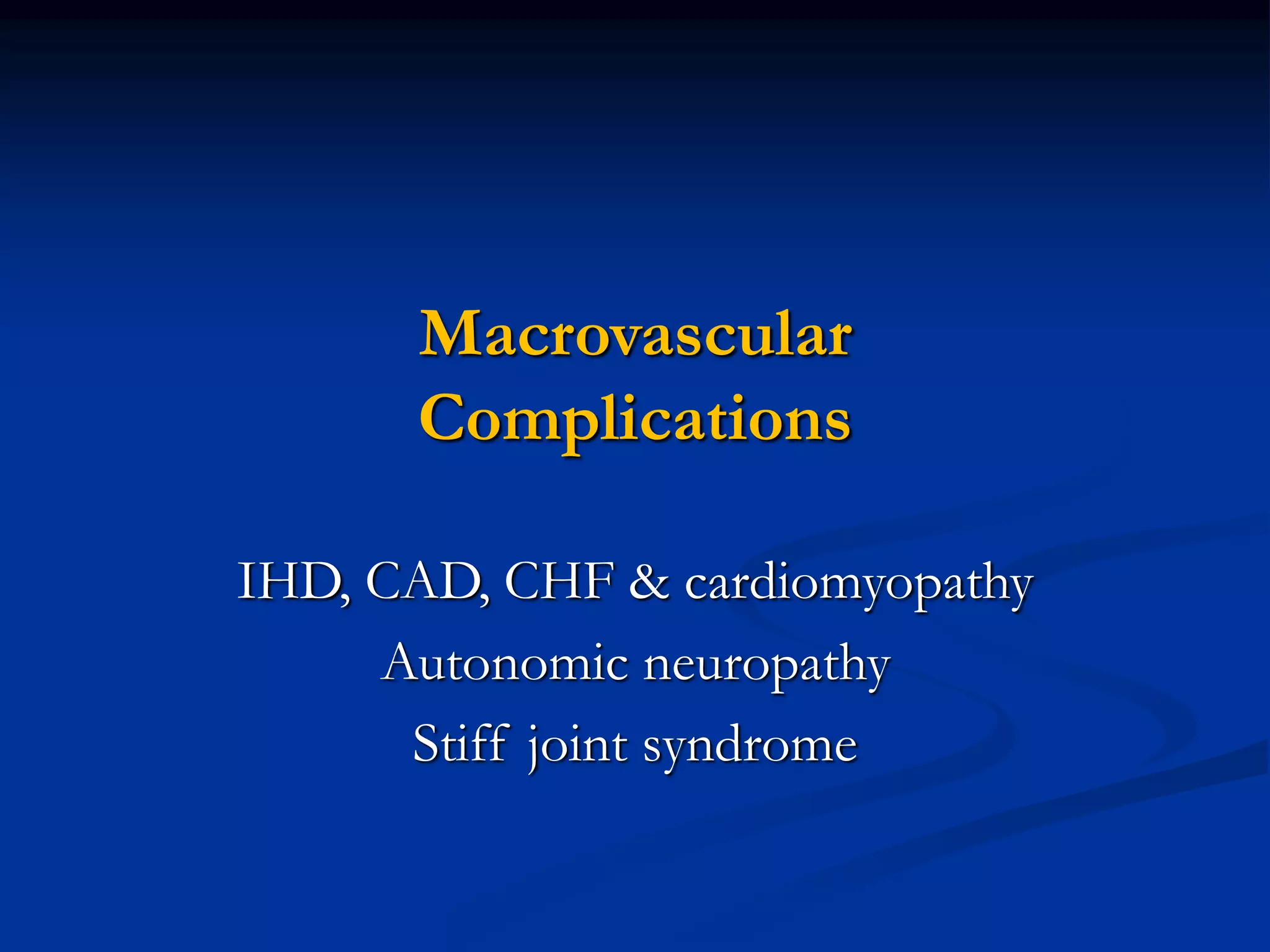 Macrovascular Complications

IHD, CAD, CHF & cardiomyopathy

Autonomic neuropathy

Stiff joint syndrome